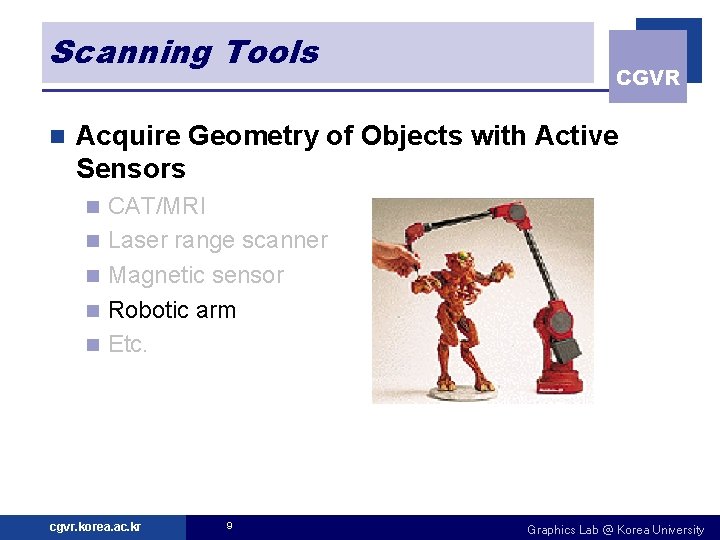 Scanning Tools

CGVR

Acquire Geometry of Objects with Active Sensors

CAT/MRI

Laser range scanner

Magnetic sensor

Robotic arm

Etc.

cgvr.korea.ac.kr

9

Graphics Lab @ Korea University